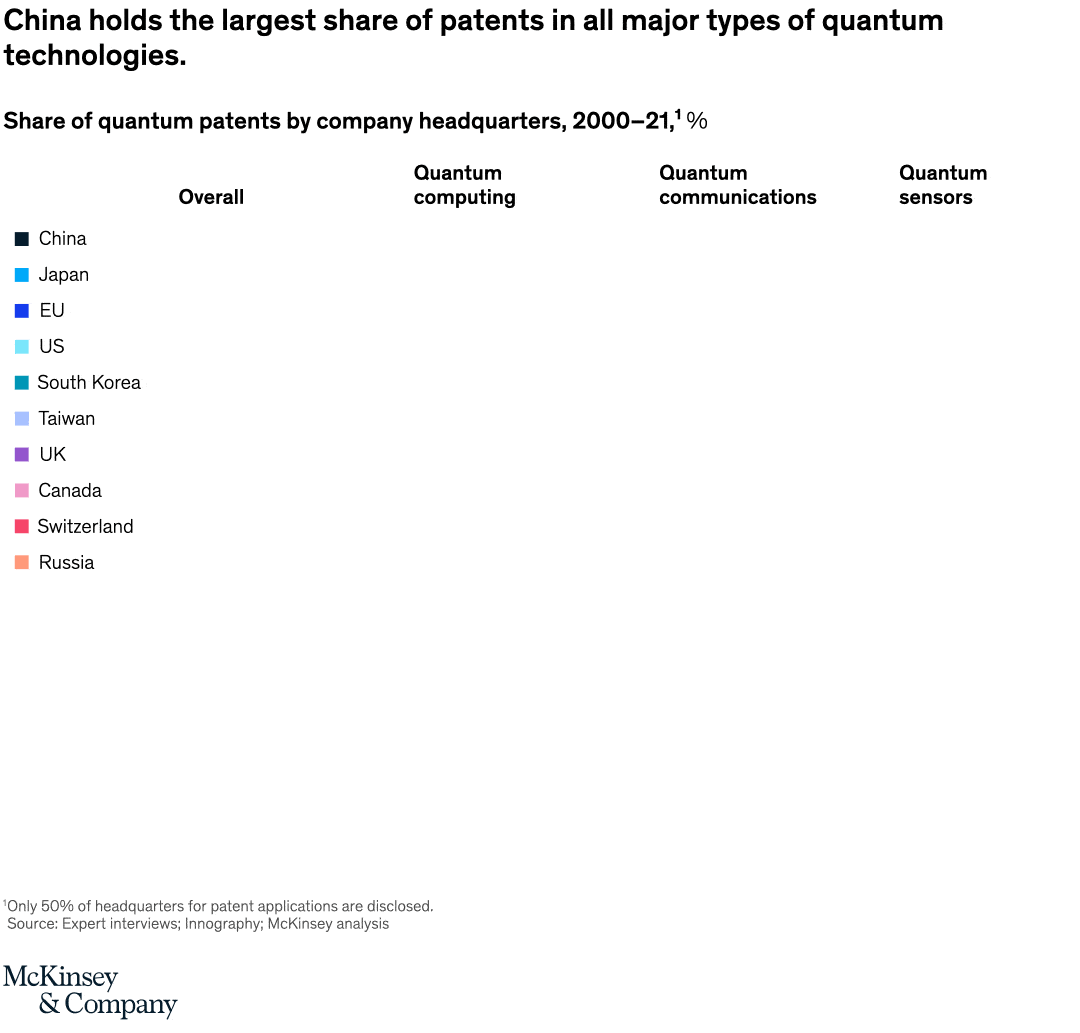 China holds the largest share of patents in all major types of quantum technologies.

Share of quantum patents by company headquarters, 2000–21,$^1$ %

Overall

Quantum computing

Quantum communications

Quantum sensors

China
Japan
EU
US
South Korea
Taiwan
UK
Canada
Switzerland
Russia

$^1$Only 50% of headquarters for patent applications are disclosed.
Source: Expert interviews; Innography; McKinsey analysis

McKinsey & Company